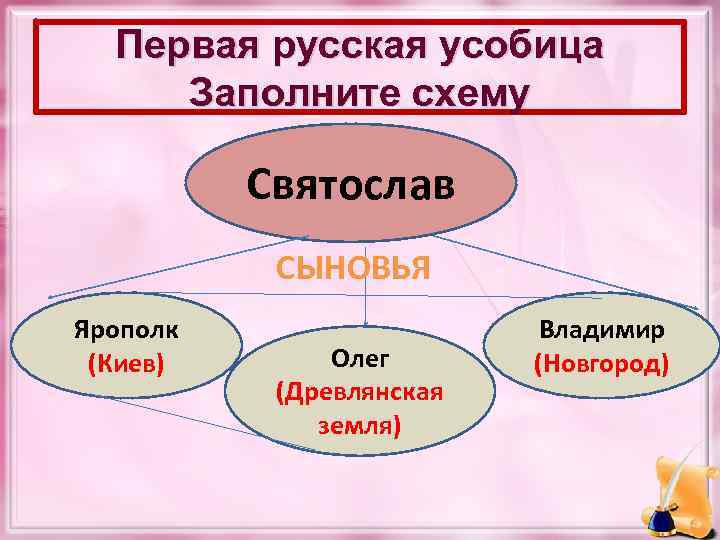 Первая русская усобица
Заполните схему

Святослав

СЫНОВЬЯ

Ярополк
(Киев)

Олег
(Древлянская земля)

Владимир
(Новгород)